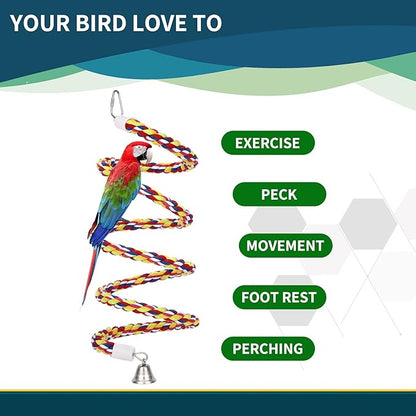 YOUR BIRD LOVE TO

EXERCISE

PECK

MOVEMENT

FOOT REST

PERCHING